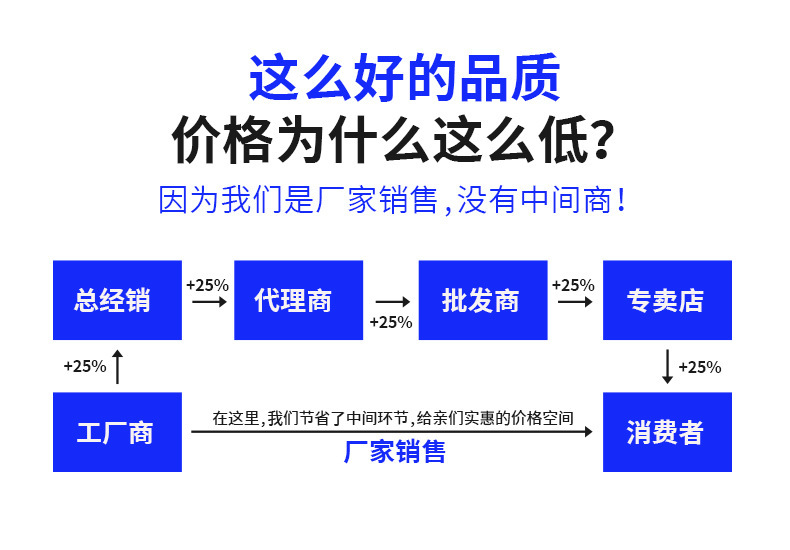 这么好的品质
价格为什么这么低?
因为我们是厂家销售,没有中间商!

总经销
+25%
代理商
+25%
批发商
+25%
专卖店

+25%
+25%

工厂商
在这里,我们节省了中间环节,给亲们实惠的价格空间
厂家销售
消费者